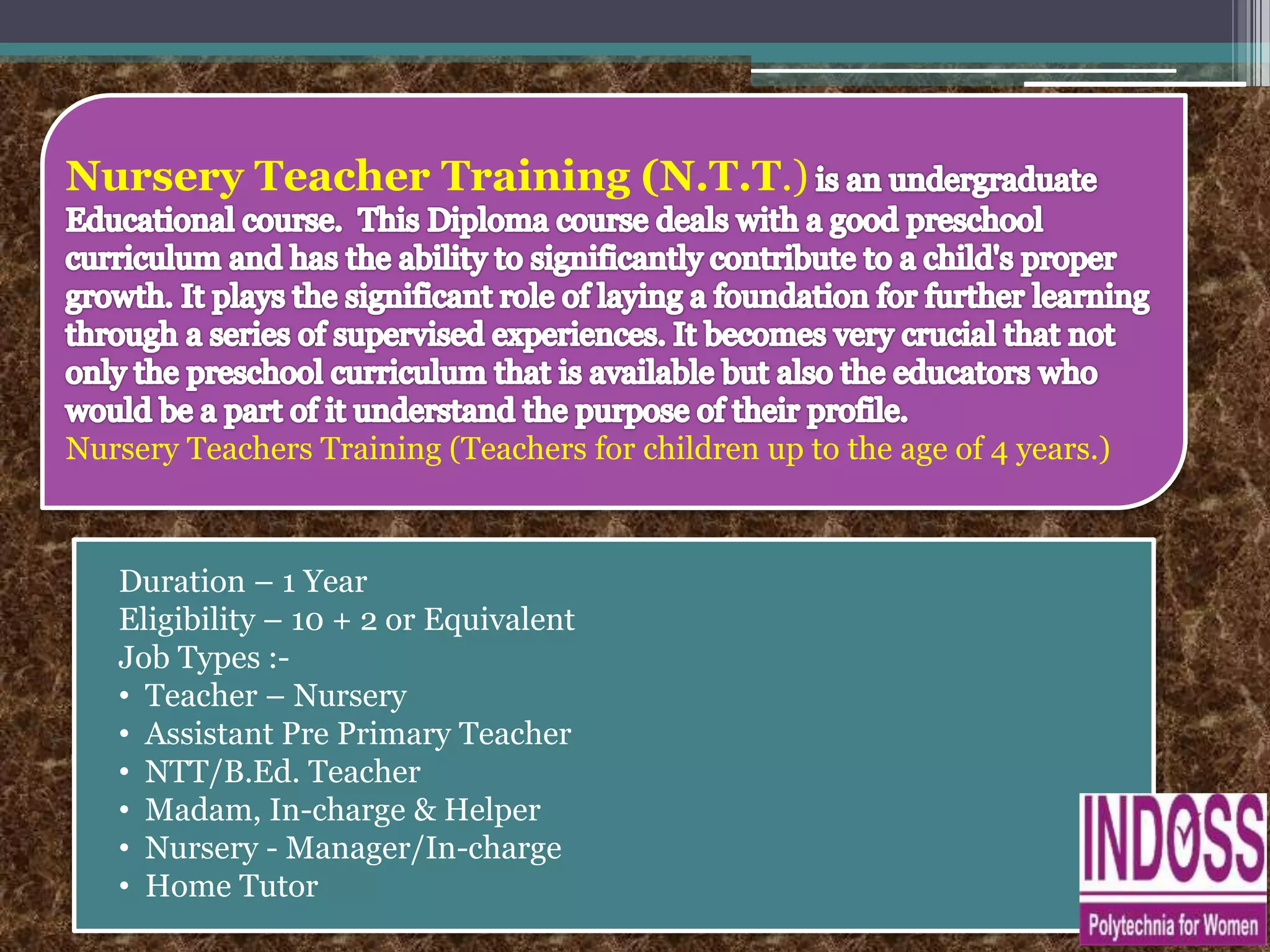 Nursery Teacher Training (N.T.T.) is an undergraduate Educational course. This Diploma course deals with a good preschool curriculum and has the ability to significantly contribute to a child's proper growth. It plays the significant role of laying a foundation for further learning through a series of supervised experiences. It becomes very crucial that not only the preschool curriculum that is available but also the educators who would be a part of it understand the purpose of their profile.
Nursery Teachers Training (Teachers for children up to the age of 4 years.)

Duration – 1 Year
Eligibility – 10 + 2 or Equivalent
Job Types :-
• Teacher – Nursery
• Assistant Pre Primary Teacher
• NTT/B.Ed. Teacher
• Madam, In-charge & Helper
• Nursery - Manager/In-charge
• Home Tutor

INDOSS
Polytechnia for Women